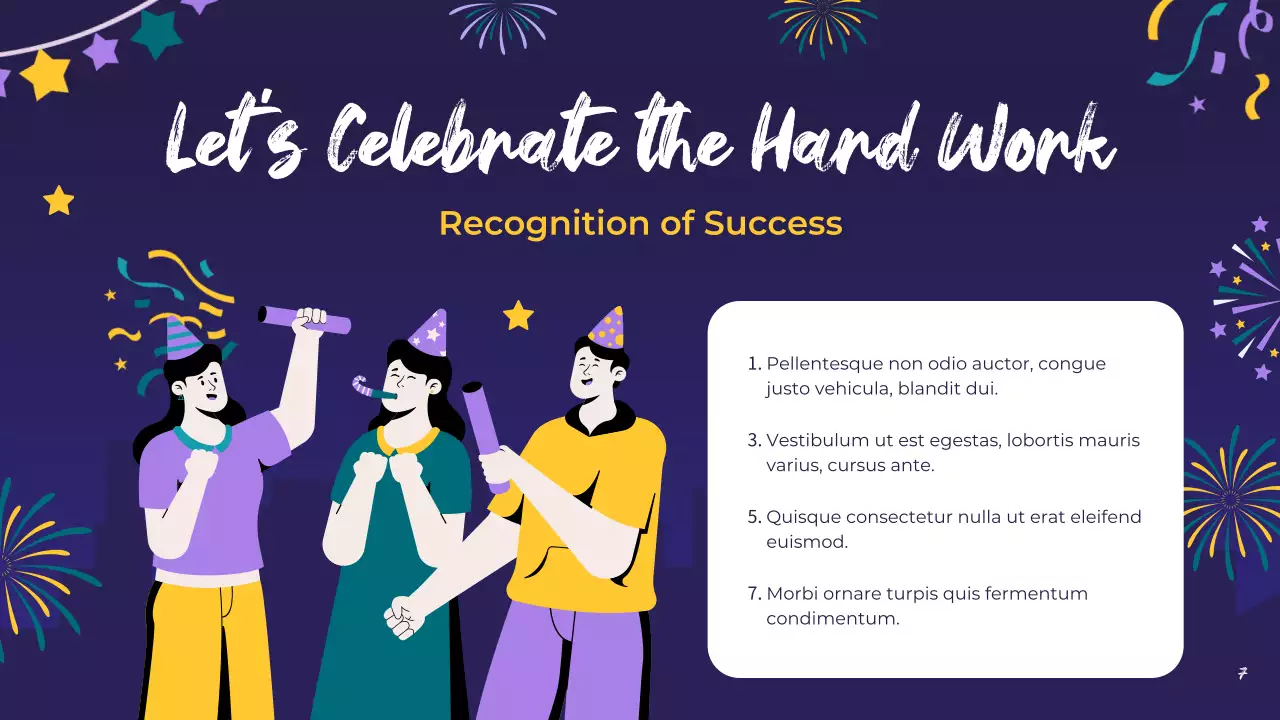 Let's Celebrate the Hard Work

Recognition of Success

1. Pellentesque non odio auctor, congue justo vehicula, blandit dui.

3. Vestibulum ut est egestas, lobortis mauris varius, cursus ante.

5. Quisque consectetur nulla ut erat eleifend euismod.

7. Morbi ornare turpis quis fermentum condimentum.

7